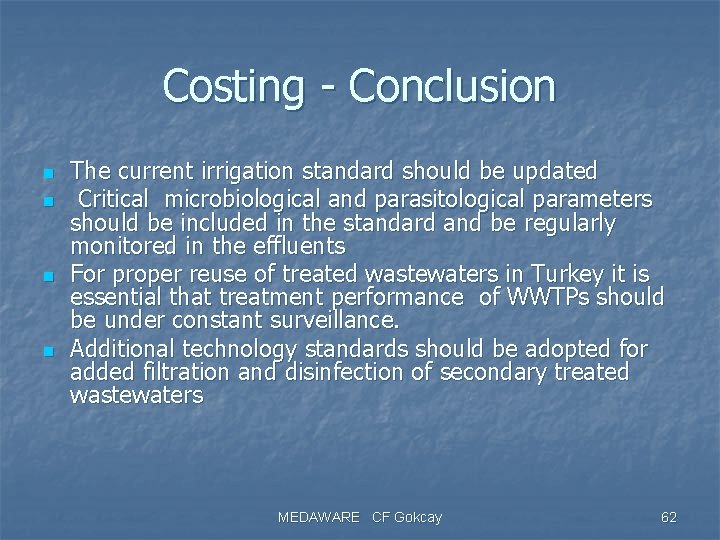 Costing - Conclusion

- The current irrigation standard should be updated
- Critical microbiological and parasitological parameters should be included in the standard and be regularly monitored in the effluents
- For proper reuse of treated wastewaters in Turkey it is essential that treatment performance of WWTPs should be under constant surveillance.
- Additional technology standards should be adopted for added filtration and disinfection of secondary treated wastewaters

MEDAWARE CF Gokcay

62